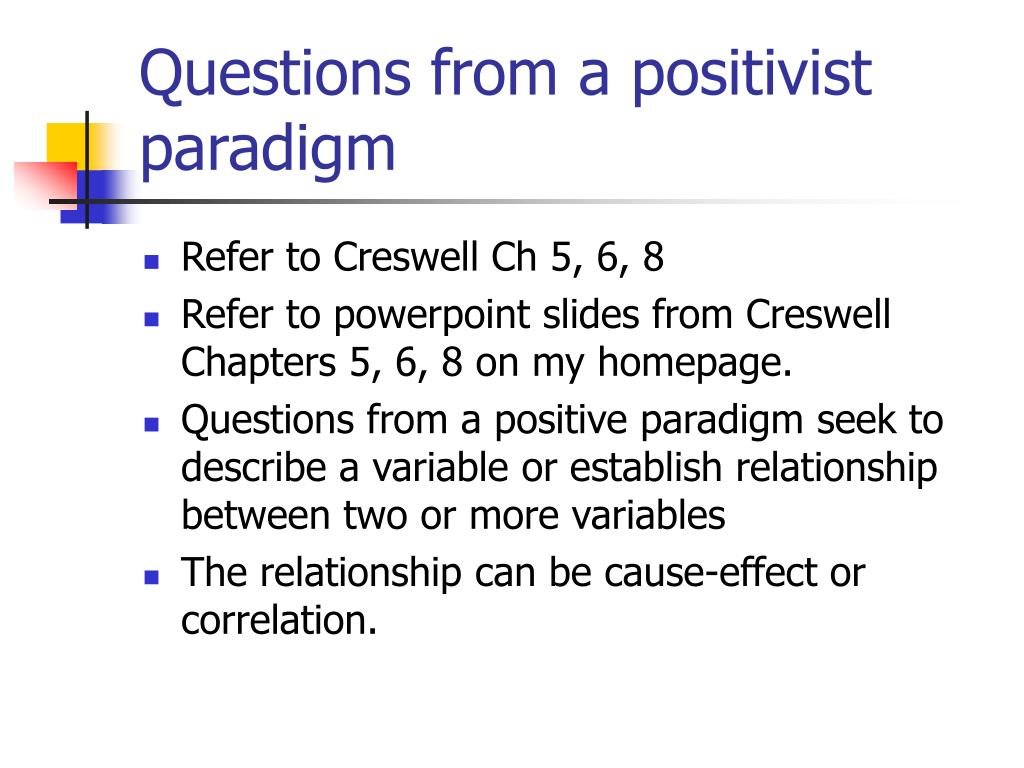 Questions from a positivist paradigm

- Refer to Creswell Ch 5, 6, 8
- Refer to powerpoint slides from Creswell Chapters 5, 6, 8 on my homepage.
- Questions from a positive paradigm seek to describe a variable or establish relationship between two or more variables
- The relationship can be cause-effect or correlation.